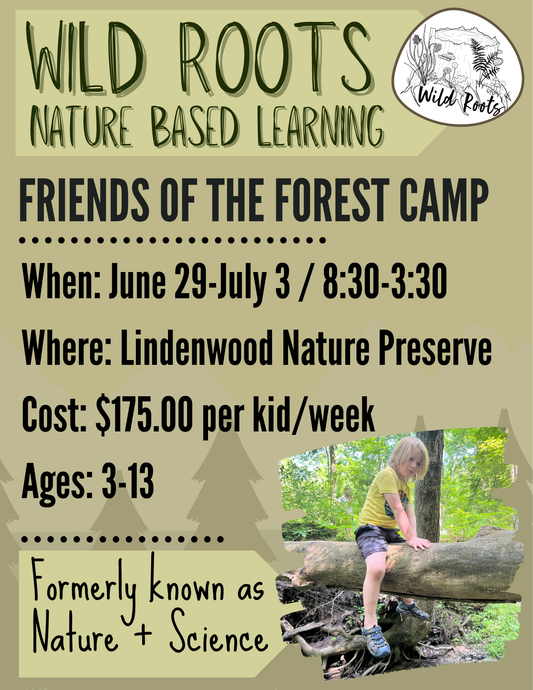 WILD ROOTS
NATURE BASED LEARNING

Wild Roots

FRIENDS OF THE FOREST CAMP

When: June 29-July 3 / 8:30-3:30

Where: Lindenwood Nature Preserve

Cost: $175.00 per kid/week

Ages: 3-13

Formerly known as Nature + Science